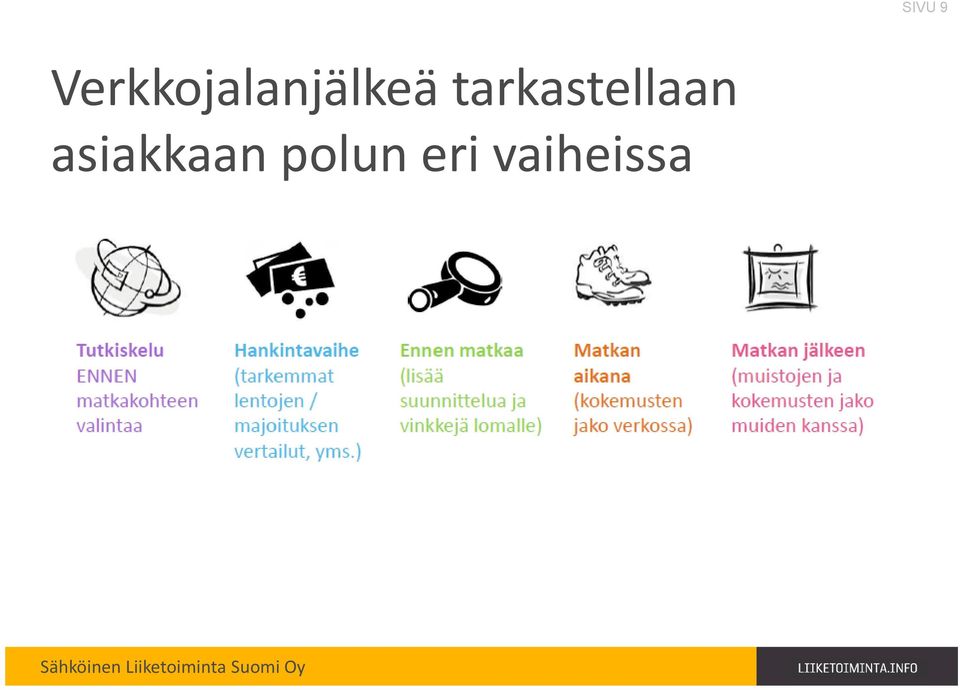 SIVU 9

Verkkojalanjälkeä tarkastellaan asiakkaan polun eri vaiheissa

Tutkiskelu ENNEN matkakohteen valintaa

Hankintavaihe (tarkemmat lentojen / majoituksen vertailut, yms.)

Ennen matkaa (lisää suunnittelua ja vinkkejä lomalle)

Matkan aikana (kokemusten jako verkossa)

Matkan jälkeen (muistojen ja kokemusten jako muiden kanssa)

Sähköinen Liiketoiminta Suomi Oy

LIIKETOIMINTA.INFO